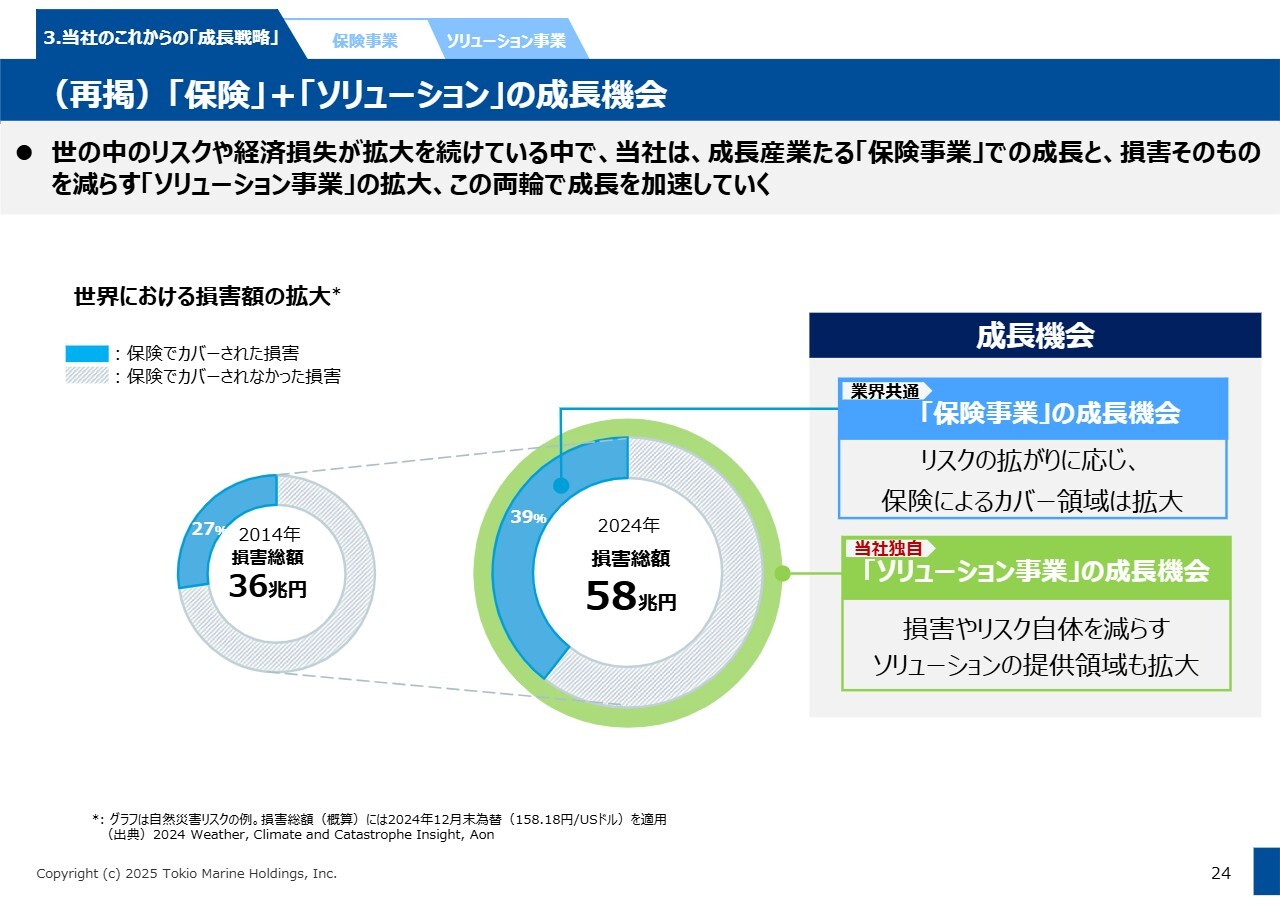 3.当社のこれからの「成長戦略」 保険事業 ソリューション事業

（再掲）「保険」+「ソリューション」の成長機会

● 世の中のリスクや経済損失が拡大を続けている中で、当社は、成長産業たる「保険事業」での成長と、損害そのものを減らす「ソリューション事業」の拡大、この両輪で成長を加速していく

世界における損害額の拡大*

：保険でカバーされた損害
：保険でカバーされなかった損害

27%
2014年
損害総額
36兆円

39%
2024年
損害総額
58兆円

成長機会

業界共通
「保険事業」の成長機会
リスクの拡がりに応じ、
保険によるカバー領域は拡大

当社独自
「ソリューション事業」の成長機会
損害やリスク自体を減らす
ソリューションの提供領域も拡大

*: グラフは自然災害リスクの例。損害総額（概算）には2024年12月末為替（158.18円/USドル）を適用
（出典）2024 Weather, Climate and Catastrophe Insight, Aon

Copyright (c) 2025 Tokio Marine Holdings, Inc.

24